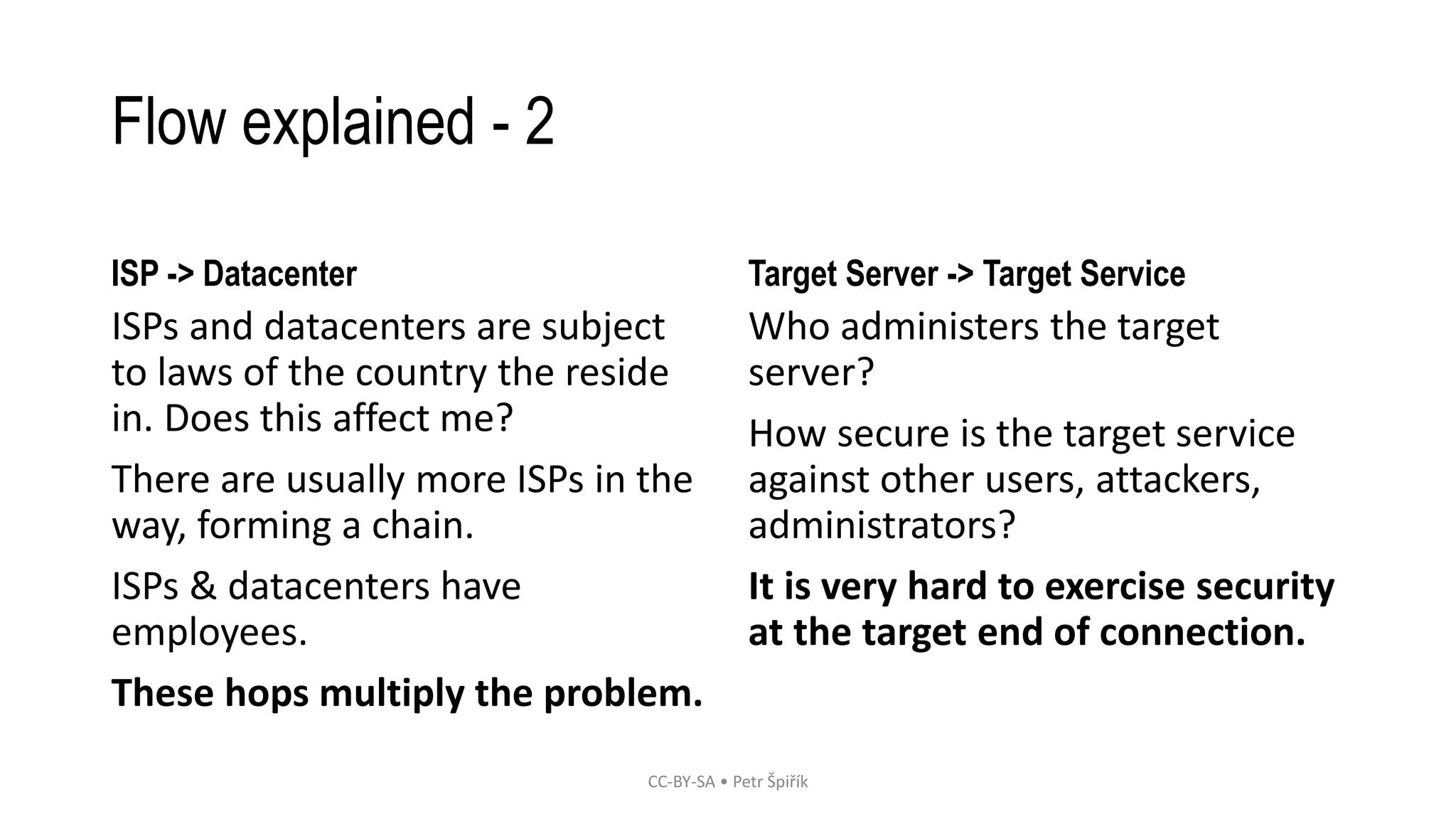 Flow explained - 2

ISP -> Datacenter

ISPs and datacenters are subject to laws of the country the reside in. Does this affect me?

There are usually more ISPs in the way, forming a chain.

ISPs & datacenters have employees.

These hops multiply the problem.

Target Server -> Target Service

Who administers the target server?

How secure is the target service against other users, attackers, administrators?

It is very hard to exercise security at the target end of connection.

CC-BY-SA • Petr Špiřík